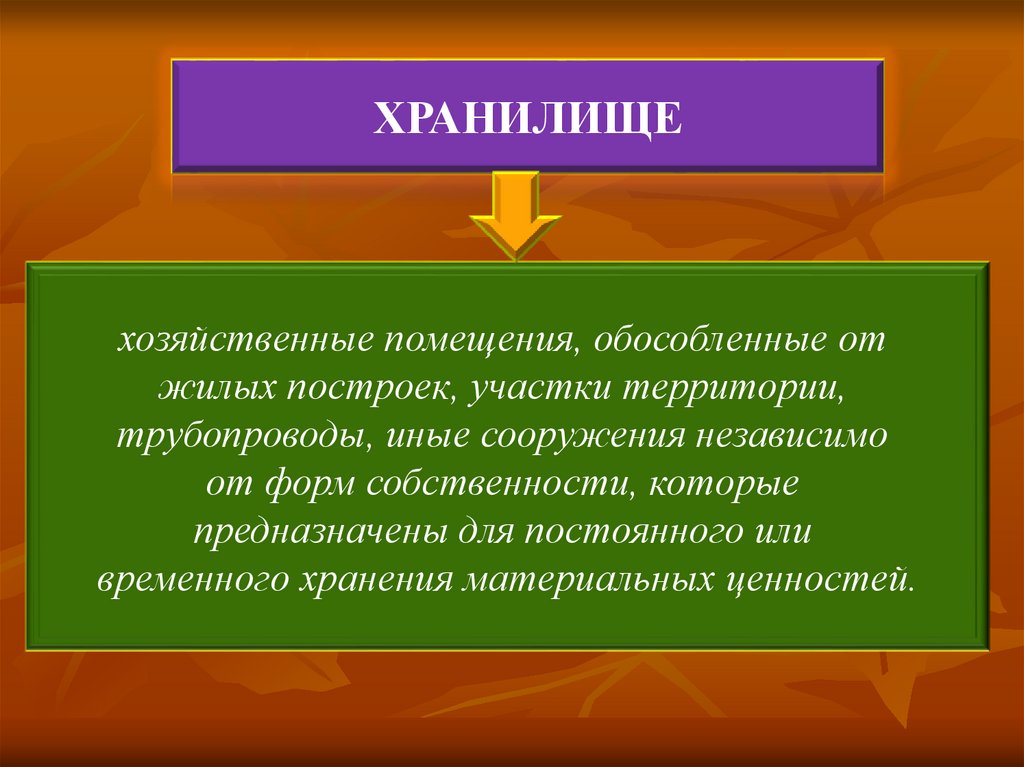 ХРАНИЛИЩЕ

хозяйственные помещения, обособленные от жилых построек, участки территории, трубопроводы, иные сооружения независимо от форм собственности, которые предназначены для постоянного или временного хранения материальных ценностей.